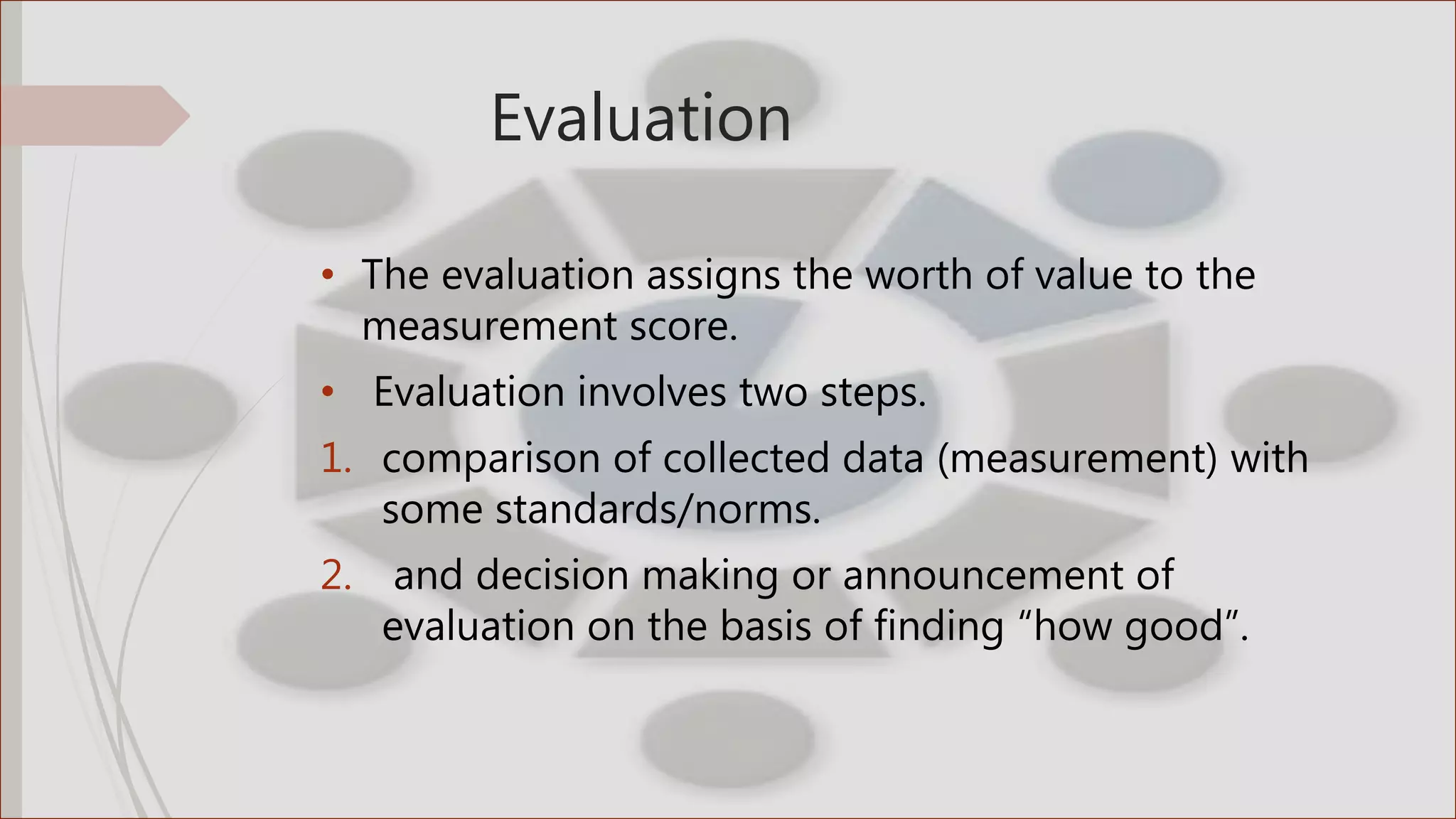 Evaluation

• The evaluation assigns the worth of value to the measurement score.

• Evaluation involves two steps.

1. comparison of collected data (measurement) with some standards/norms.

2. and decision making or announcement of evaluation on the basis of finding “how good”.